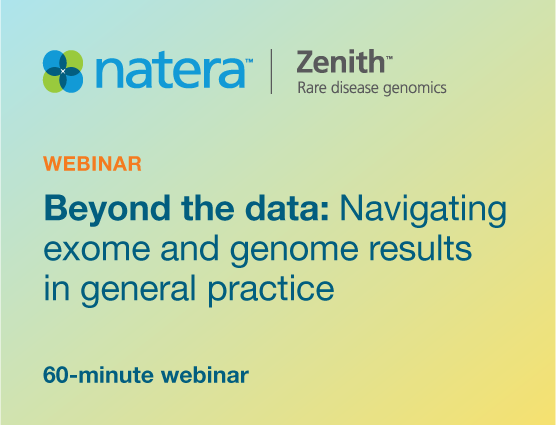 natera™ | Zenith™
Rare disease genomics

WEBINAR

Beyond the data: Navigating exome and genome results in general practice

60-minute webinar